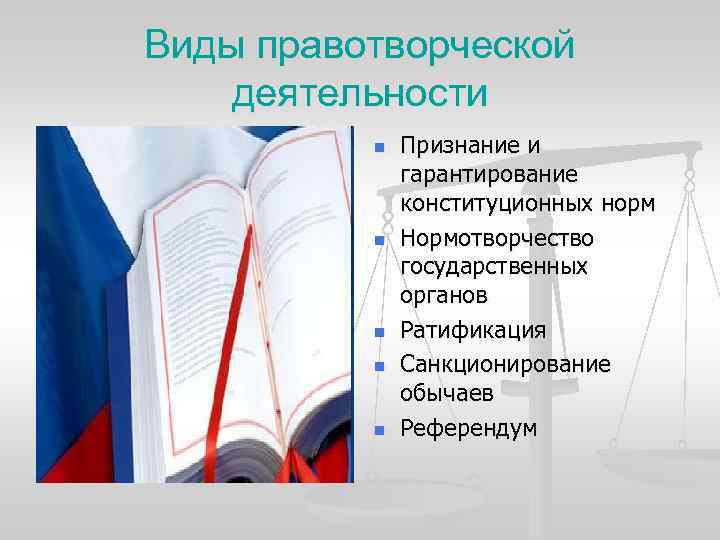 Виды правотворческой деятельности

- Признание и гарантирование конституционных норм
- Нормотворчество государственных органов
- Ратификация
- Санкционирование обычаев
- Референдум